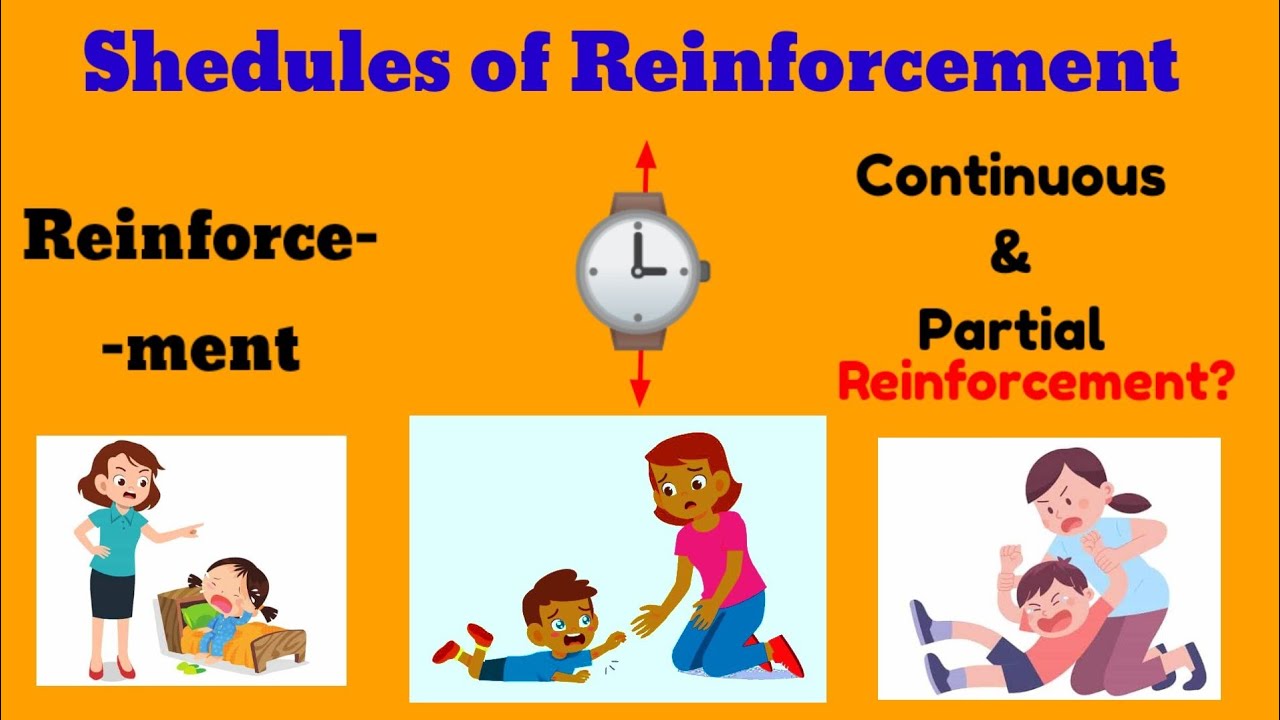 Shedules of Reinforcement

Reinforce-
-ment

Continuous
&
Partial
Reinforcement?